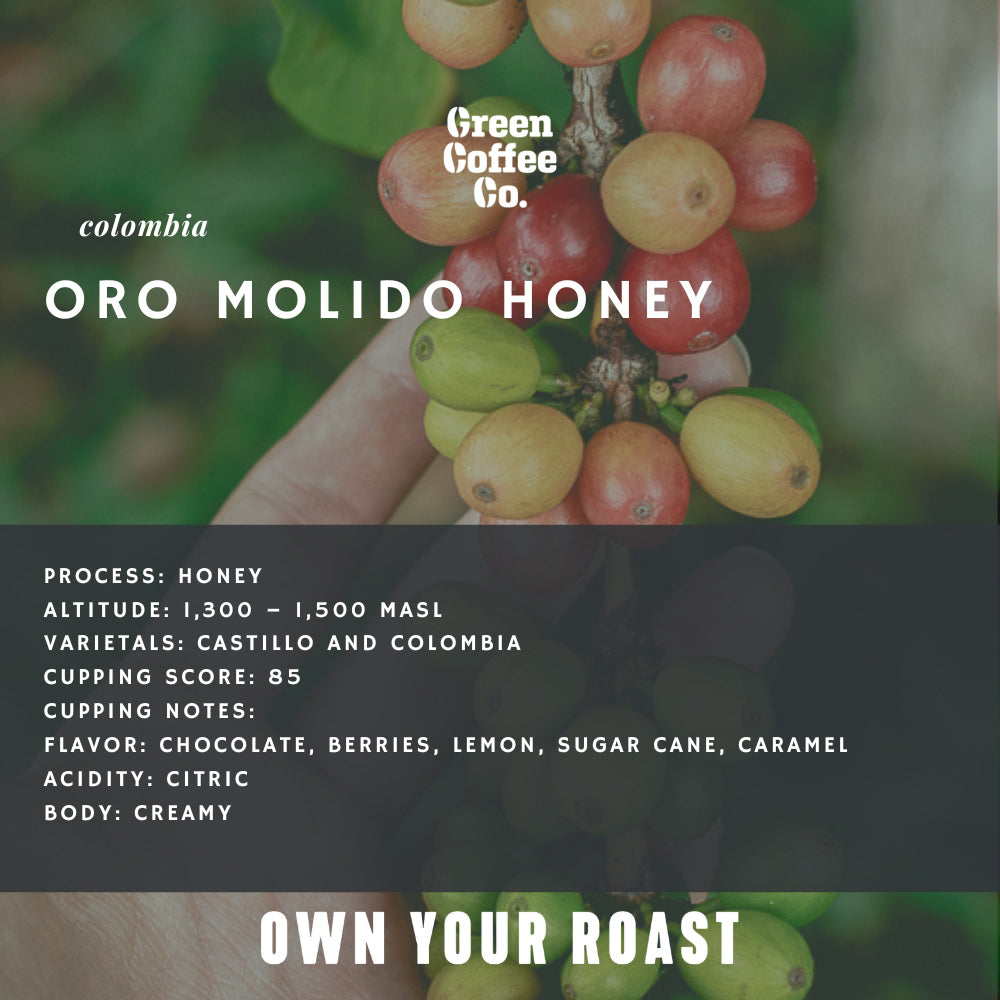 Green Coffee Co.

colombia

ORO MOLIDO HONEY

PROCESS: HONEY
ALTITUDE: 1,300 – 1,500 MASL
VARIETALS: CASTILLO AND COLOMBIA
CUPPING SCORE: 85
CUPPING NOTES:
FLAVOR: CHOCOLATE, BERRIES, LEMON, SUGAR CANE, CARAMEL
ACIDITY: CITRIC
BODY: CREAMY

OWN YOUR ROAST